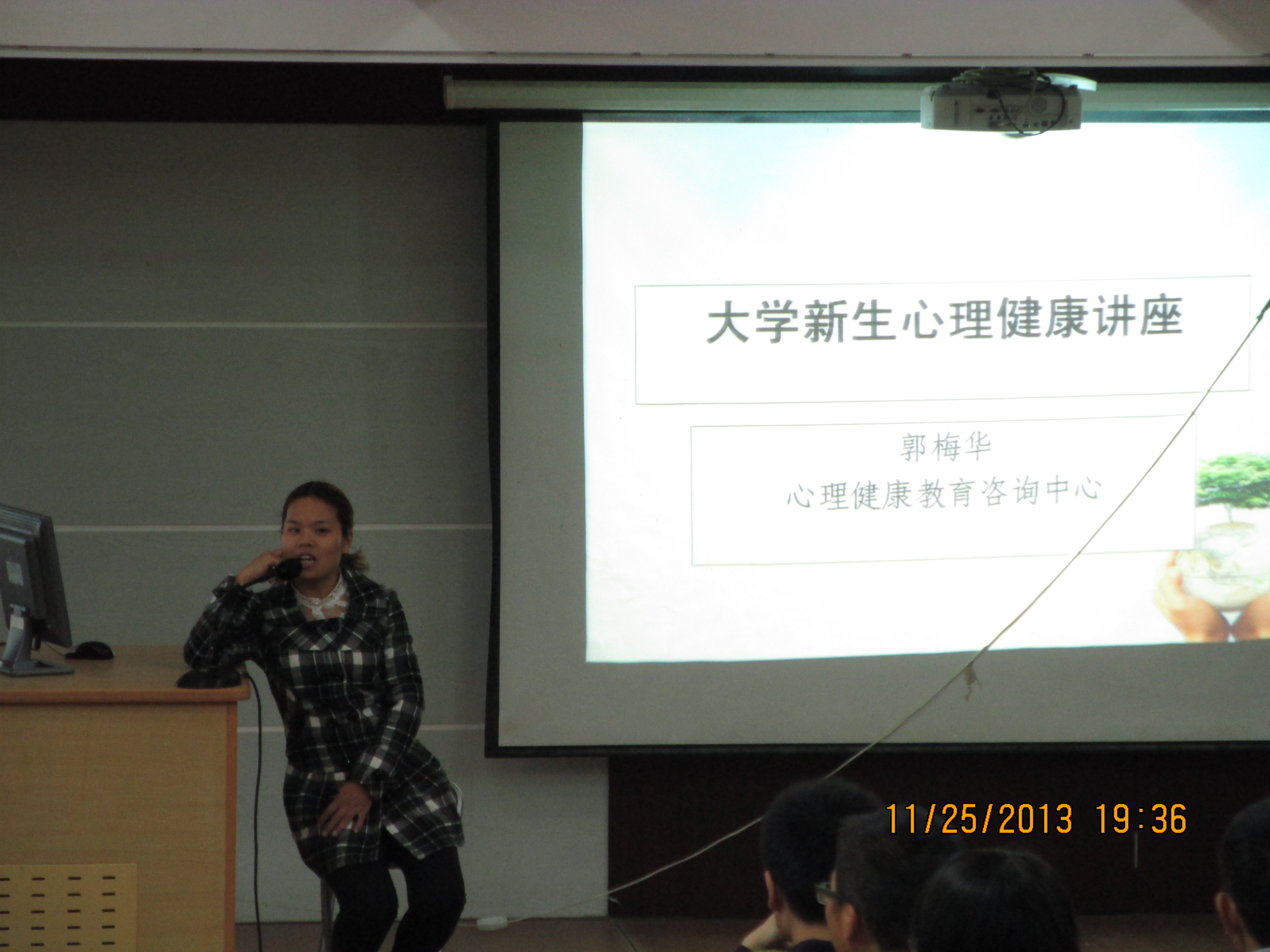 大学新生心理健康讲座

郭梅华
心理健康教育咨询中心

11/25/2013 19:36